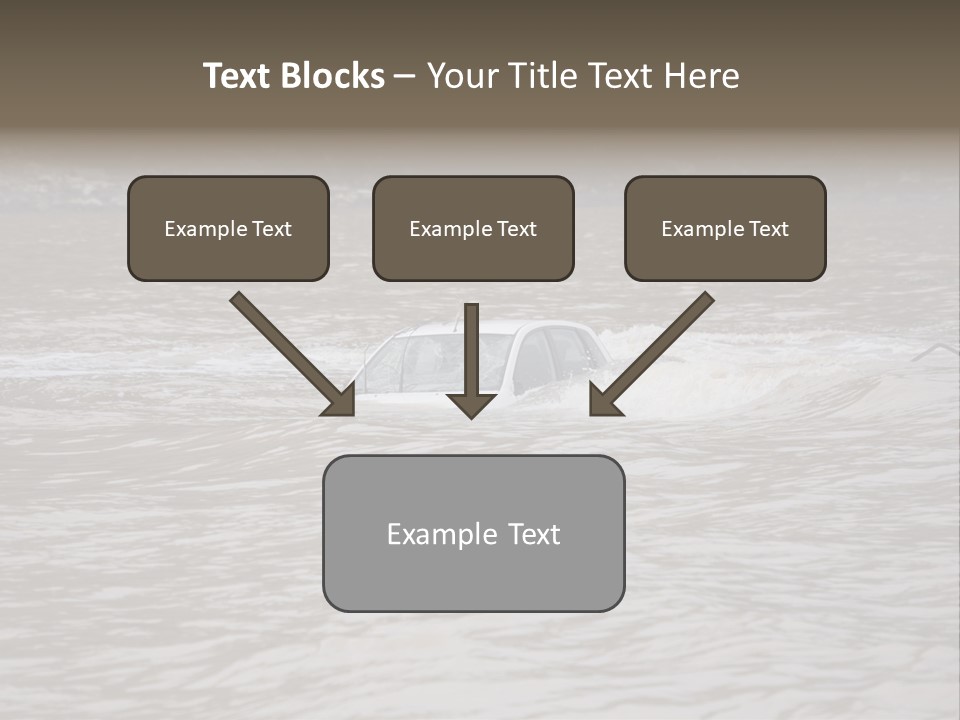 Text Blocks – Your Title Text Here

Example Text

Example Text

Example Text

Example Text